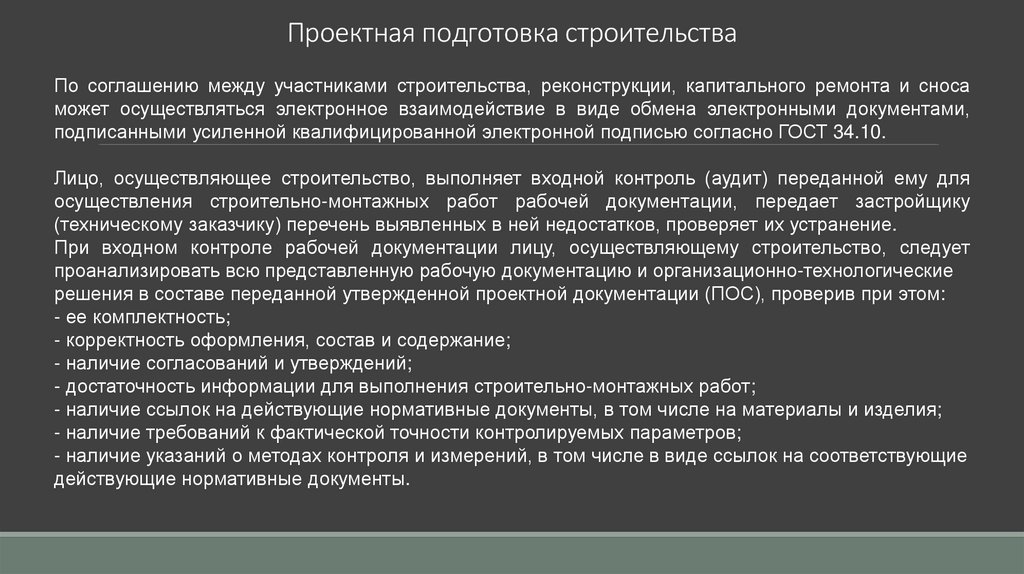 Проектная подготовка строительства

По соглашению между участниками строительства, реконструкции, капитального ремонта и сноса может осуществляться электронное взаимодействие в виде обмена электронными документами, подписанными усиленной квалифицированной электронной подписью согласно ГОСТ 34.10.

Лицо, осуществляющее строительство, выполняет входной контроль (аудит) переданной ему для осуществления строительно-монтажных работ рабочей документации, передает застройщику (техническому заказчику) перечень выявленных в ней недостатков, проверяет их устранение.
При входном контроле рабочей документации лицу, осуществляющему строительство, следует проанализировать всю представленную рабочую документацию и организационно-технологические решения в составе переданной утвержденной проектной документации (ПОС), проверив при этом:
- ее комплектность;
- корректность оформления, состав и содержание;
- наличие согласований и утверждений;
- достаточность информации для выполнения строительно-монтажных работ;
- наличие ссылок на действующие нормативные документы, в том числе на материалы и изделия;
- наличие требований к фактической точности контролируемых параметров;
- наличие указаний о методах контроля и измерений, в том числе в виде ссылок на соответствующие действующие нормативные документы.